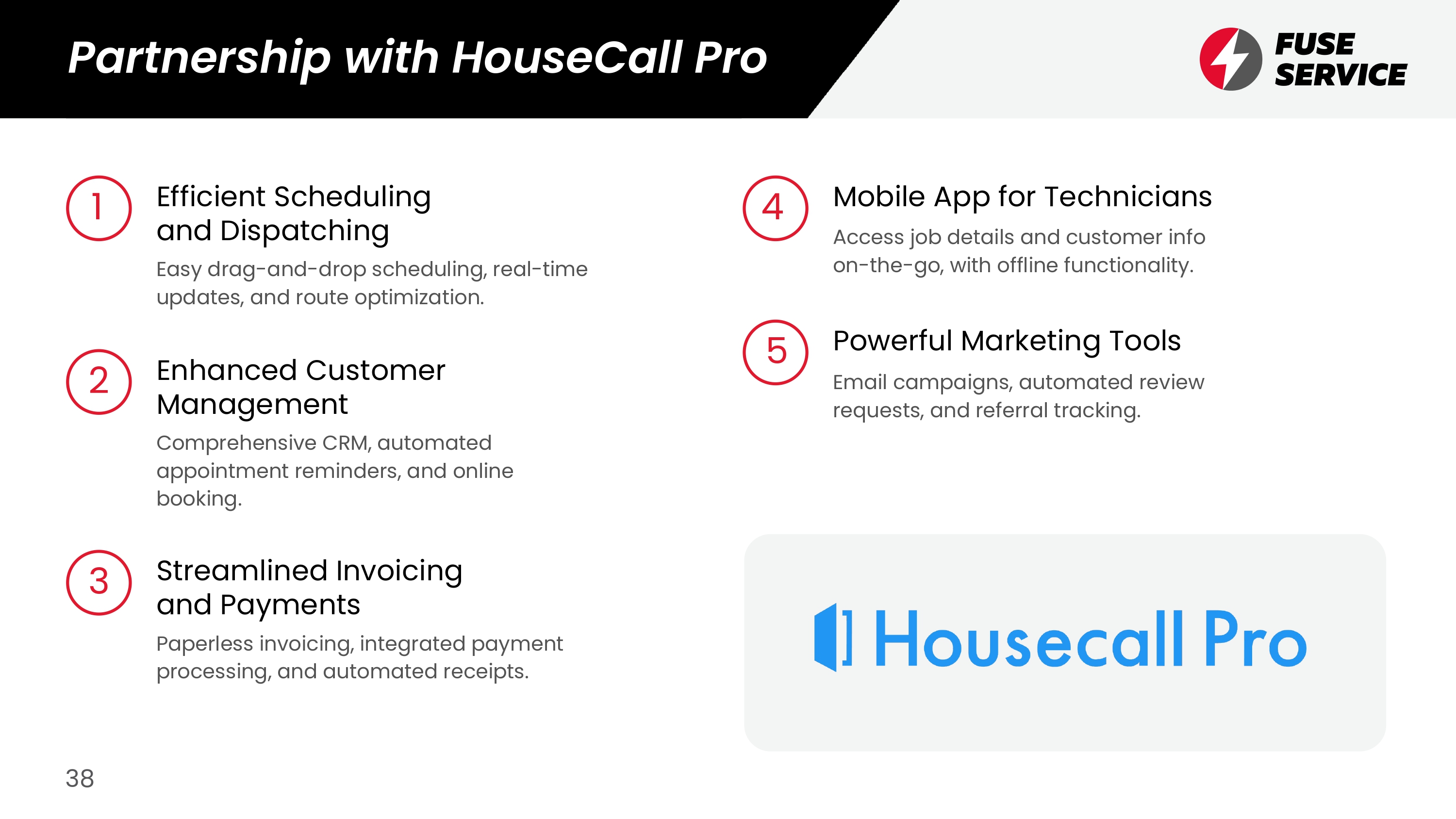 Partnership with HouseCall Pro

FUSE SERVICE

1 Efficient Scheduling and Dispatching

Easy drag-and-drop scheduling, real-time updates, and route optimization.

2 Enhanced Customer Management

Comprehensive CRM, automated appointment reminders, and online booking.

3 Streamlined Invoicing and Payments

Paperless invoicing, integrated payment processing, and automated receipts.

4 Mobile App for Technicians

Access job details and customer info on-the-go, with offline functionality.

5 Powerful Marketing Tools

Email campaigns, automated review requests, and referral tracking.

Housecall Pro

38